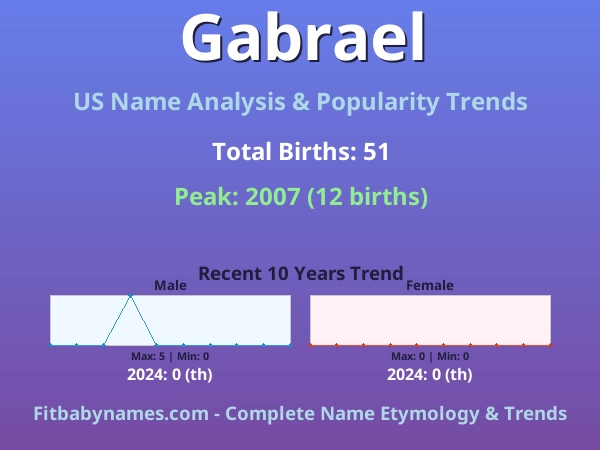 Gabrael

US Name Analysis & Popularity Trends

Total Births: 51

Peak: 2007 (12 births)

Recent 10 Years Trend

Male

Max: 5 | Min: 0

2024: 0 (th)

Female

Max: 0 | Min: 0

2024: 0 (th)

Fitbabynames.com - Complete Name Etymology & Trends